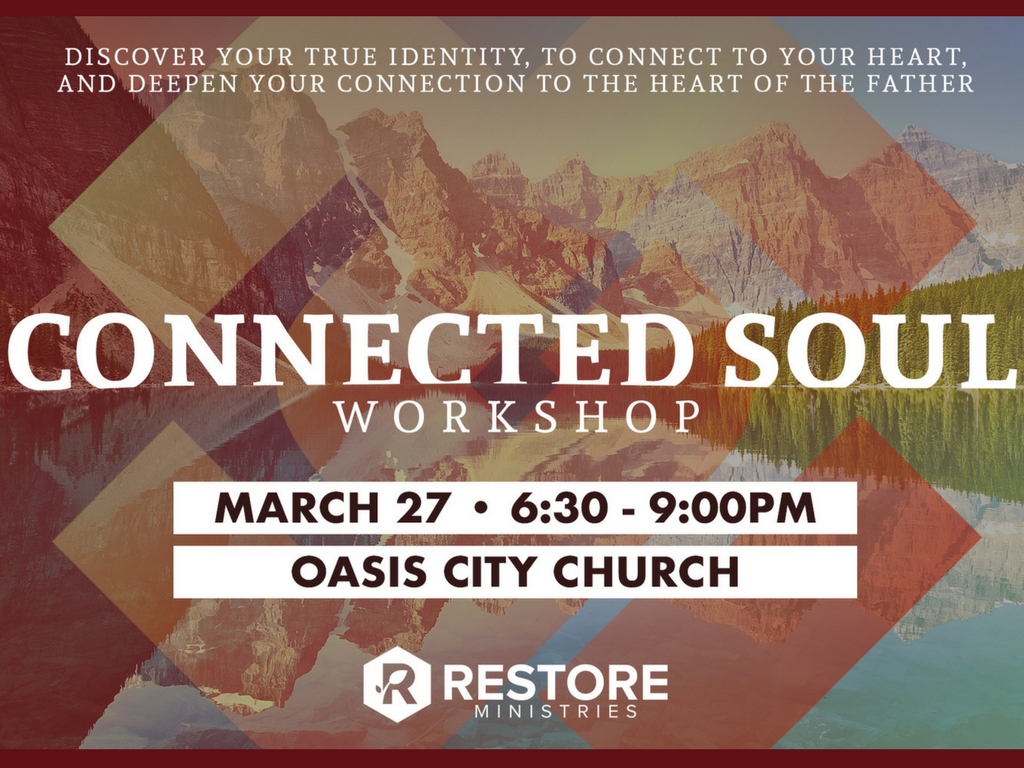 DISCOVER YOUR TRUE IDENTITY, TO CONNECT TO YOUR HEART, AND DEEPEN YOUR CONNECTION TO THE HEART OF THE FATHER

CONNECTED SOUL
WORKSHOP

MARCH 27 • 6:30 - 9:00PM
OASIS CITY CHURCH

R RESTORE
MINISTRIES